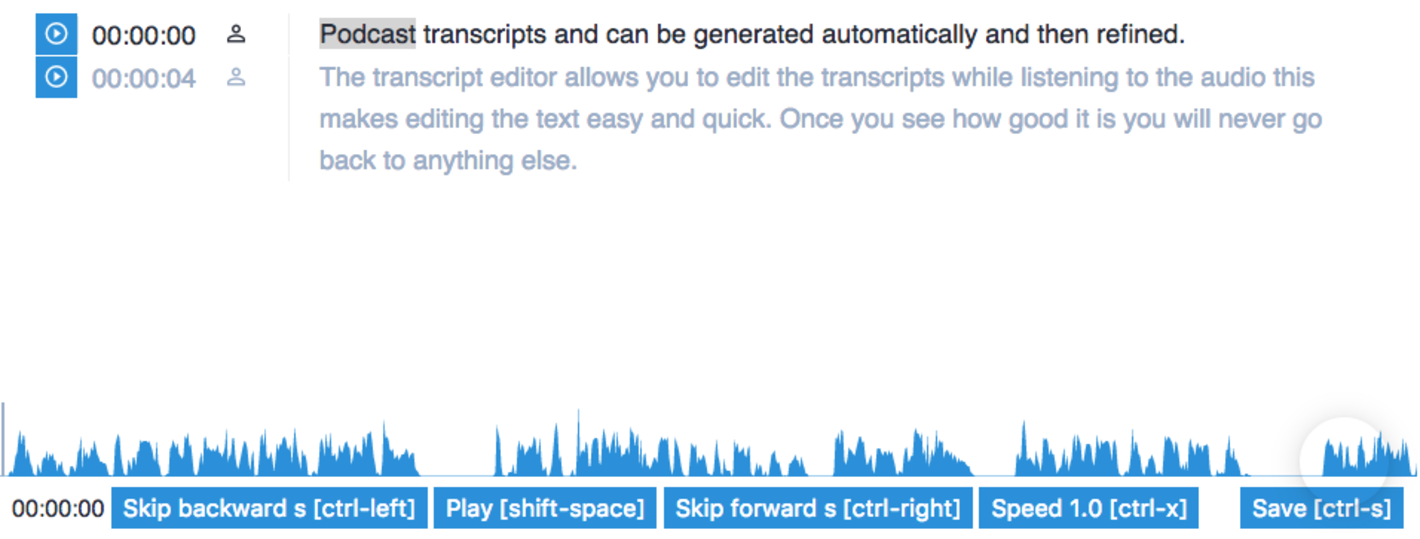 00:00:00

Podcast transcripts and can be generated automatically and then refined.

00:00:04

The transcript editor allows you to edit the transcripts while listening to the audio this makes editing the text easy and quick. Once you see how good it is you will never go back to anything else.

00:00:00 Skip backward s [ctrl-left] Play [shift-space] Skip forward s [ctrl-right] Speed 1.0 [ctrl-x] Save [ctrl-s]